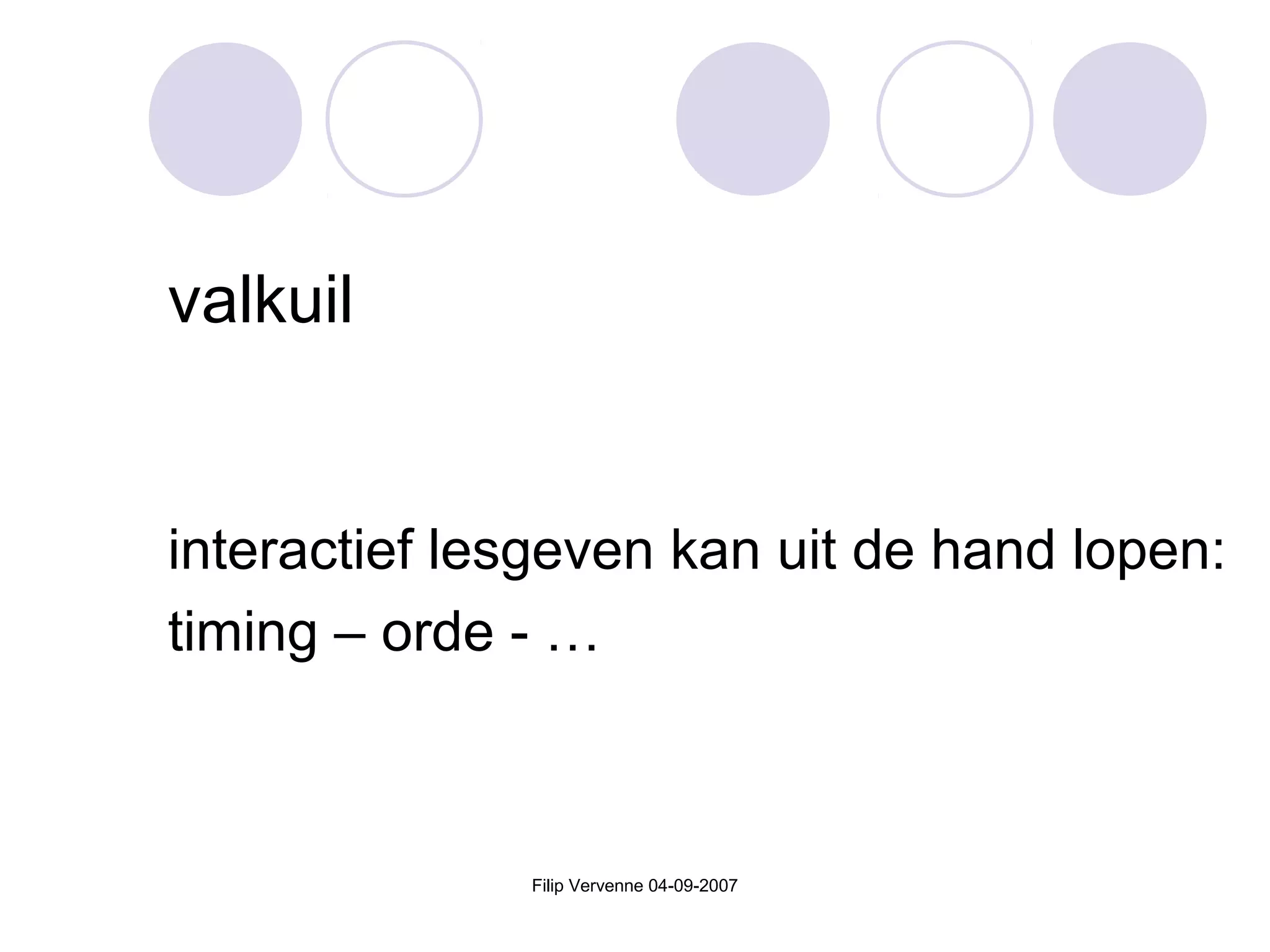 valkuil

interactief lesgeven kan uit de hand lopen:
timing – orde - …

Filip Vervenne 04-09-2007